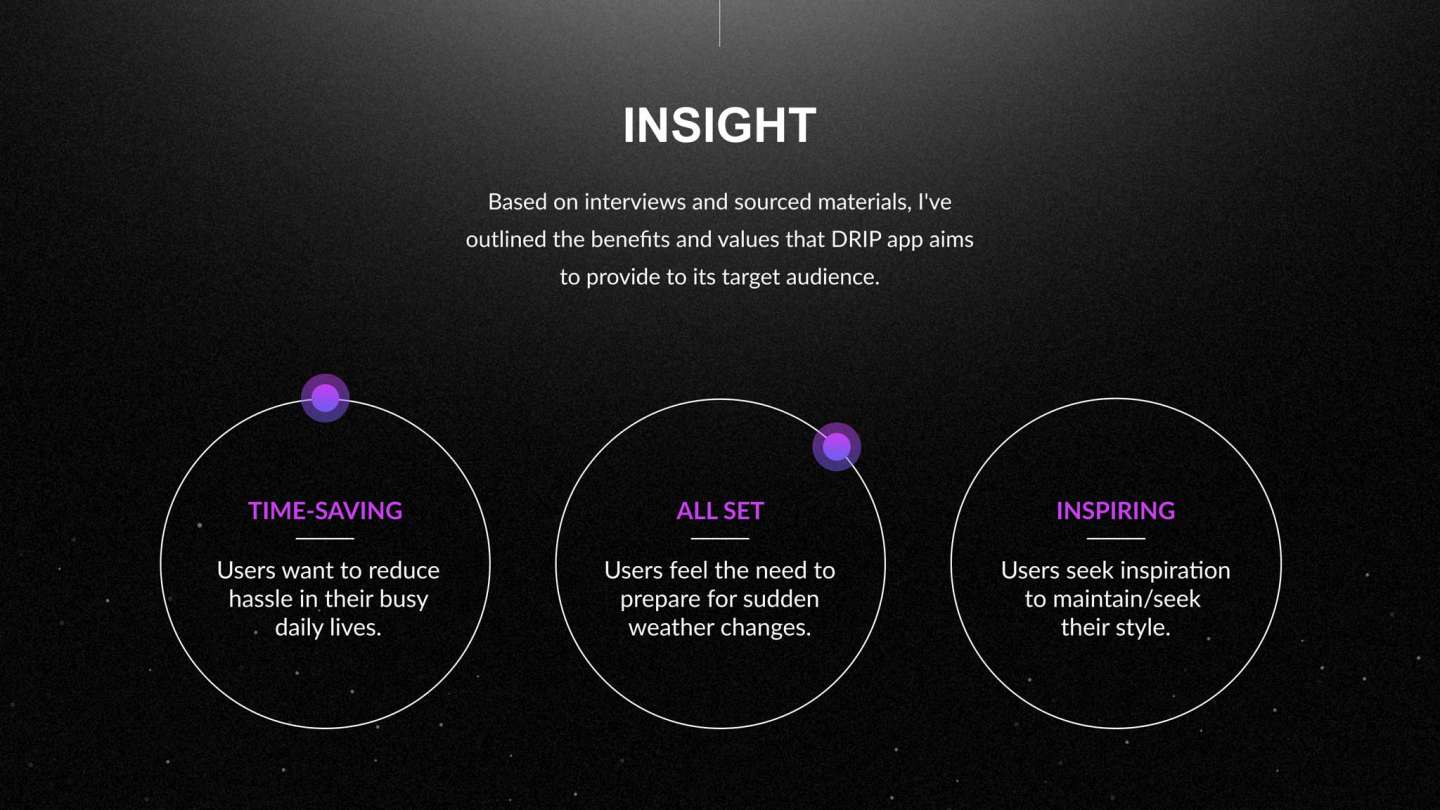 INSIGHT

Based on interviews and sourced materials, I've outlined the benefits and values that DRIP app aims to provide to its target audience.

TIME-SAVING

Users want to reduce hassle in their busy daily lives.

ALL SET

Users feel the need to prepare for sudden weather changes.

INSPIRING

Users seek inspiration to maintain/seek their style.